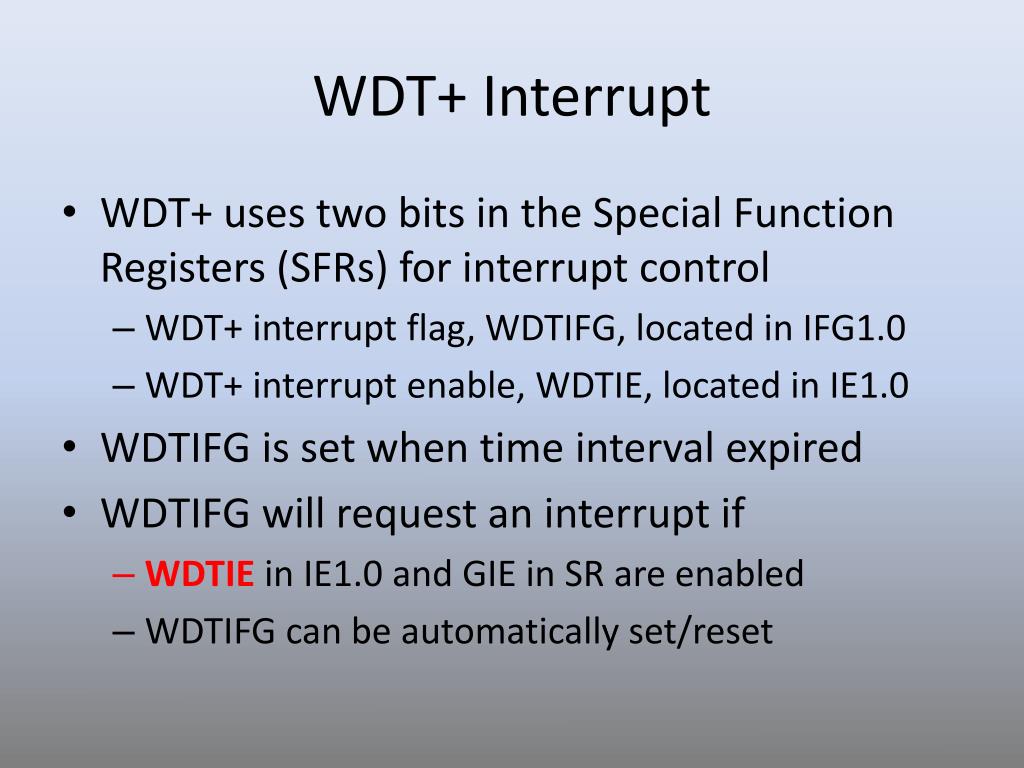 WDT+ Interrupt

• WDT+ uses two bits in the Special Function Registers (SFRs) for interrupt control
– WDT+ interrupt flag, WDTIFG, located in IFG1.0
– WDT+ interrupt enable, WDTIE, located in IE1.0
• WDTIFG is set when time interval expired
• WDTIFG will request an interrupt if
– WDTIE in IE1.0 and GIE in SR are enabled
– WDTIFG can be automatically set/reset